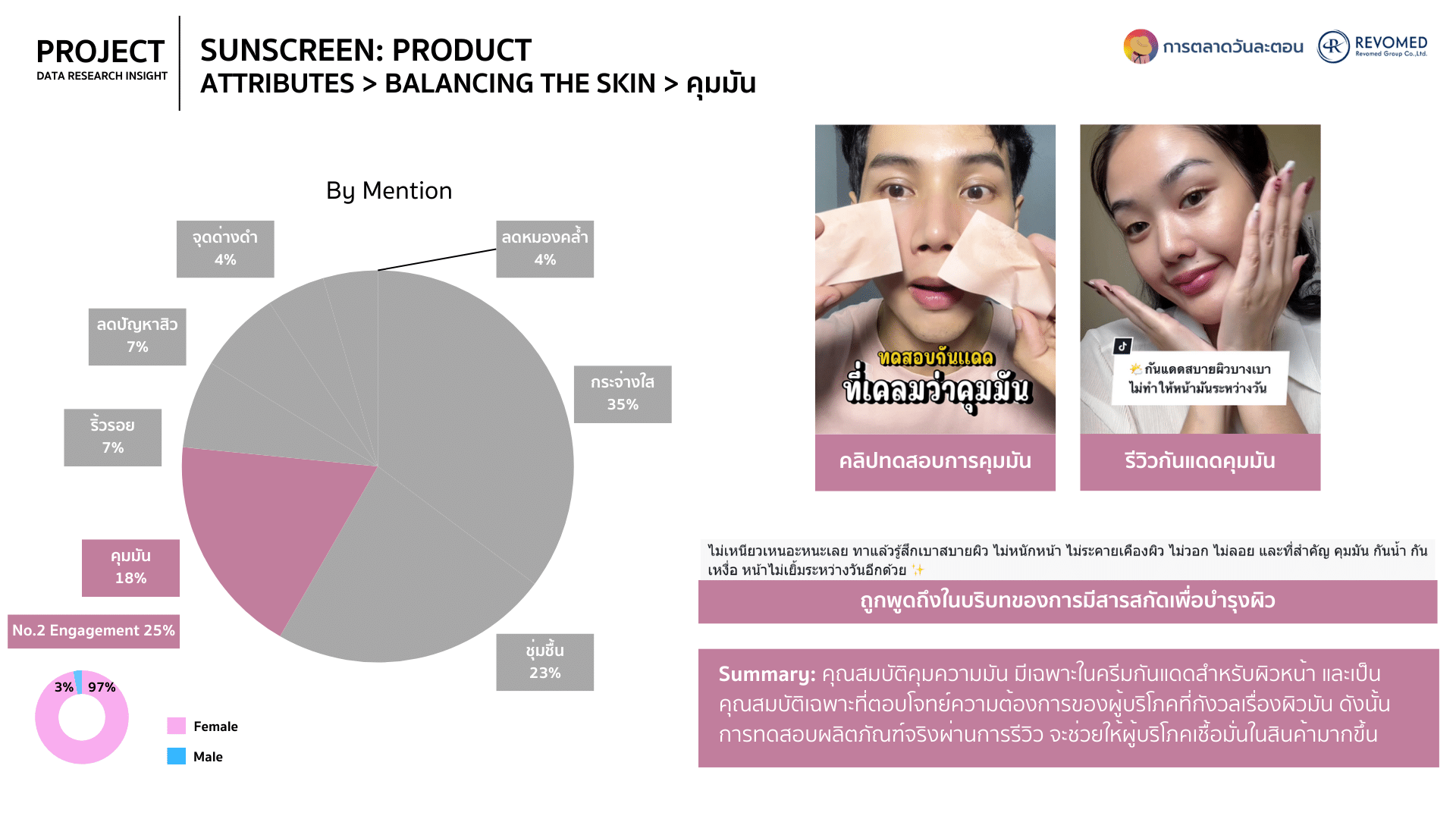 PROJECT
DATA RESEARCH INSIGHT

SUNSCREEN: PRODUCT ATTRIBUTES > BALANCING THE SKIN > คุมมัน

การตลาดวันละตอน REVOMED Revomed Group Co.,Ltd.

By Mention

จุดด่างดำ 4%

ลดหมองคล้ำ 4%

ลดปัญหาสิว 7%

กระจ่างใส 35%

ริ้วรอย 7%

คุมมัน 18%

No.2 Engagement 25%

ชุ่มชื้น 23%

3% 97%

Female

Male

ทดสอบกันแดด ที่เคลมว่าคุมมัน

คลิปทดสอบการคุมมัน

กันแดดสบายผิวบางเบา ไม่ทำให้หน้ามันระหว่างวัน

รีวิวกันแดดคุมมัน

ไม่เหนียวเหนอะหนะเลย ทาแล้วรู้สึกเบาสบายผิว ไม่หนักหน้า ไม่ระคายเคืองผิว ไม่วอก ไม่ลอย และที่สำคัญ คุมมัน กันน้ำ กันเหงื่อ หน้าไม่เยิ้มระหว่างวันอีกด้วย ✨

ถูกพูดถึงในบริบทของการมีสารสกัดเพื่อบำรุงผิว

Summary: คุณสมบัติคุมความมัน มีเฉพาะในครีมกันแดดสำหรับผิวหน้า และเป็นคุณสมบัติเฉพาะที่ตอบโจทย์ความต้องการของผู้บริโภคที่กังวลเรื่องผิวมัน ดังนั้น การทดสอบผลิตภัณฑ์จริงผ่านการรีวิว จะช่วยให้ผู้บริโภคเชื่อมั่นในสินค้ามากขึ้น